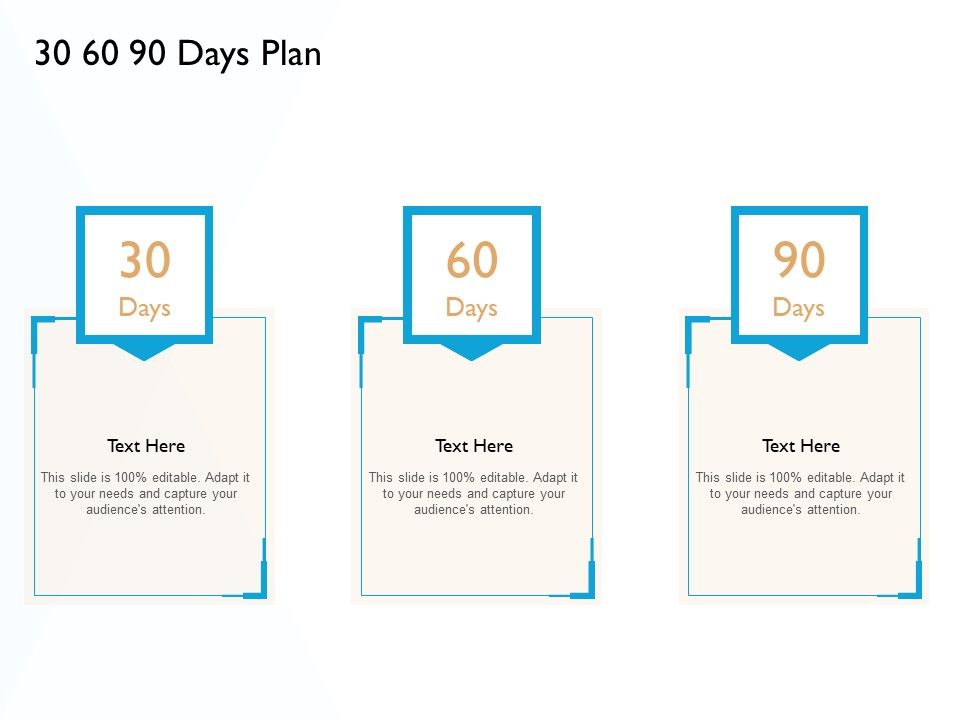 30 60 90 Days Plan

30
Days

Text Here

This slide is 100% editable. Adapt it to your needs and capture your audience's attention.

60
Days

Text Here

This slide is 100% editable. Adapt it to your needs and capture your audience's attention.

90
Days

Text Here

This slide is 100% editable. Adapt it to your needs and capture your audience's attention.